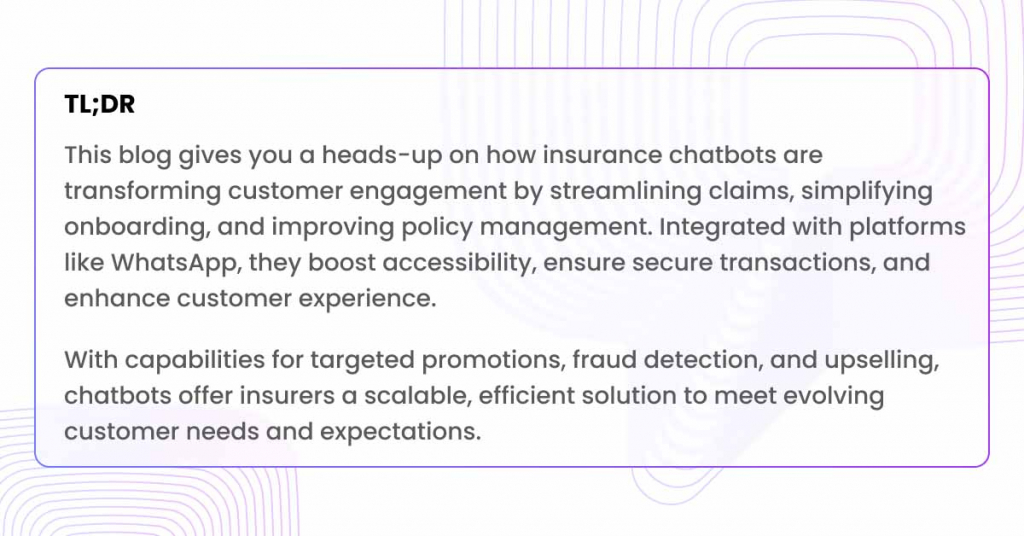 TL;DR

This blog gives you a heads-up on how insurance chatbots are transforming customer engagement by streamlining claims, simplifying onboarding, and improving policy management. Integrated with platforms like WhatsApp, they boost accessibility, ensure secure transactions, and enhance customer experience.

With capabilities for targeted promotions, fraud detection, and upselling, chatbots offer insurers a scalable, efficient solution to meet evolving customer needs and expectations.